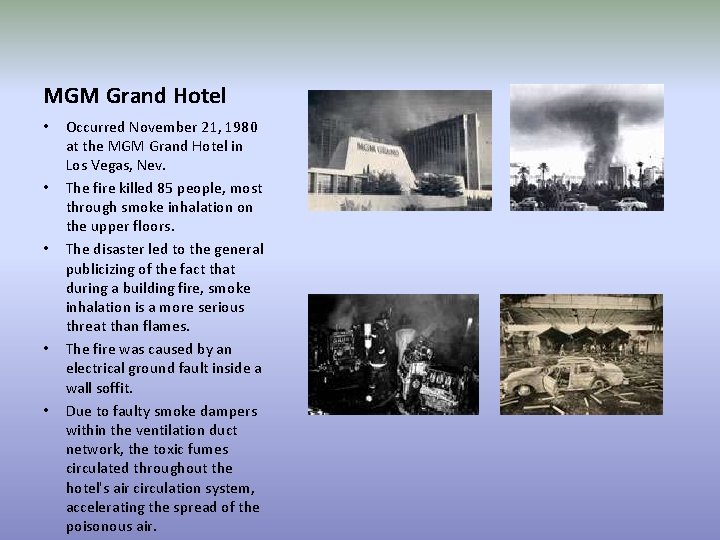 MGM Grand Hotel

• Occurred November 21, 1980 at the MGM Grand Hotel in Los Vegas, Nev.

• The fire killed 85 people, most through smoke inhalation on the upper floors.

• The disaster led to the general publicizing of the fact that during a building fire, smoke inhalation is a more serious threat than flames.

• The fire was caused by an electrical ground fault inside a wall soffit.

• Due to faulty smoke dampers within the ventilation duct network, the toxic fumes circulated throughout the hotel's air circulation system, accelerating the spread of the poisonous air.

MGM GRAND